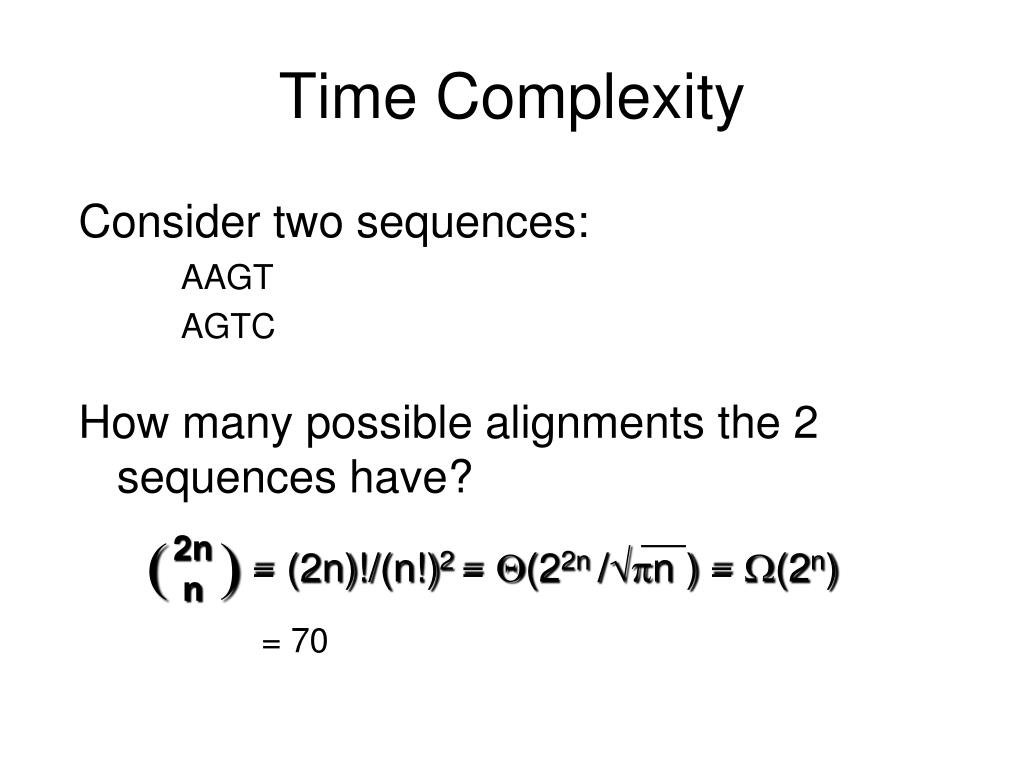 Time Complexity

Consider two sequences:

AAGT

AGTC

How many possible alignments the 2 sequences have?

$\binom{2n}{n} = (2n)!/(n!)^2 = \Theta(2^{2n}/\sqrt{\pi n}) = \Omega(2^n)$

= 70